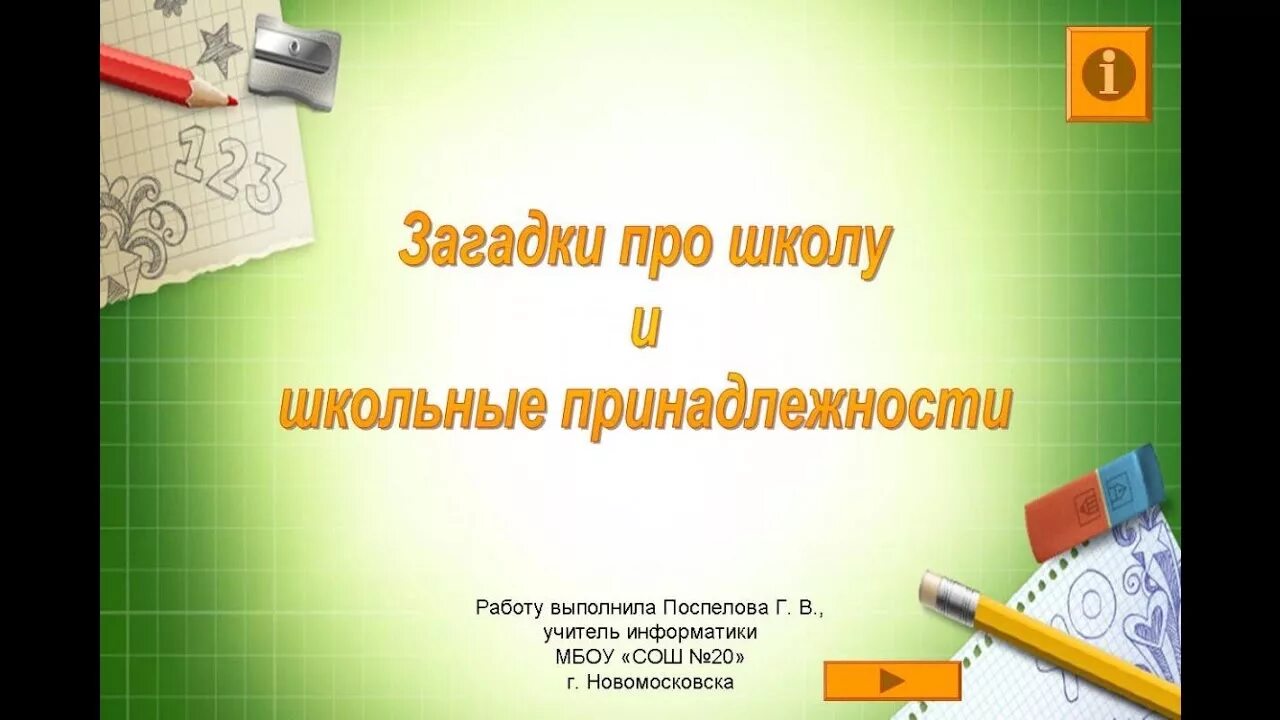 i

123

Загадки про школу
и
школьные принадлежности

Работу выполнила Поспелова Г. В., учитель информатики МБОУ «СОШ №20» г. Новомосковска